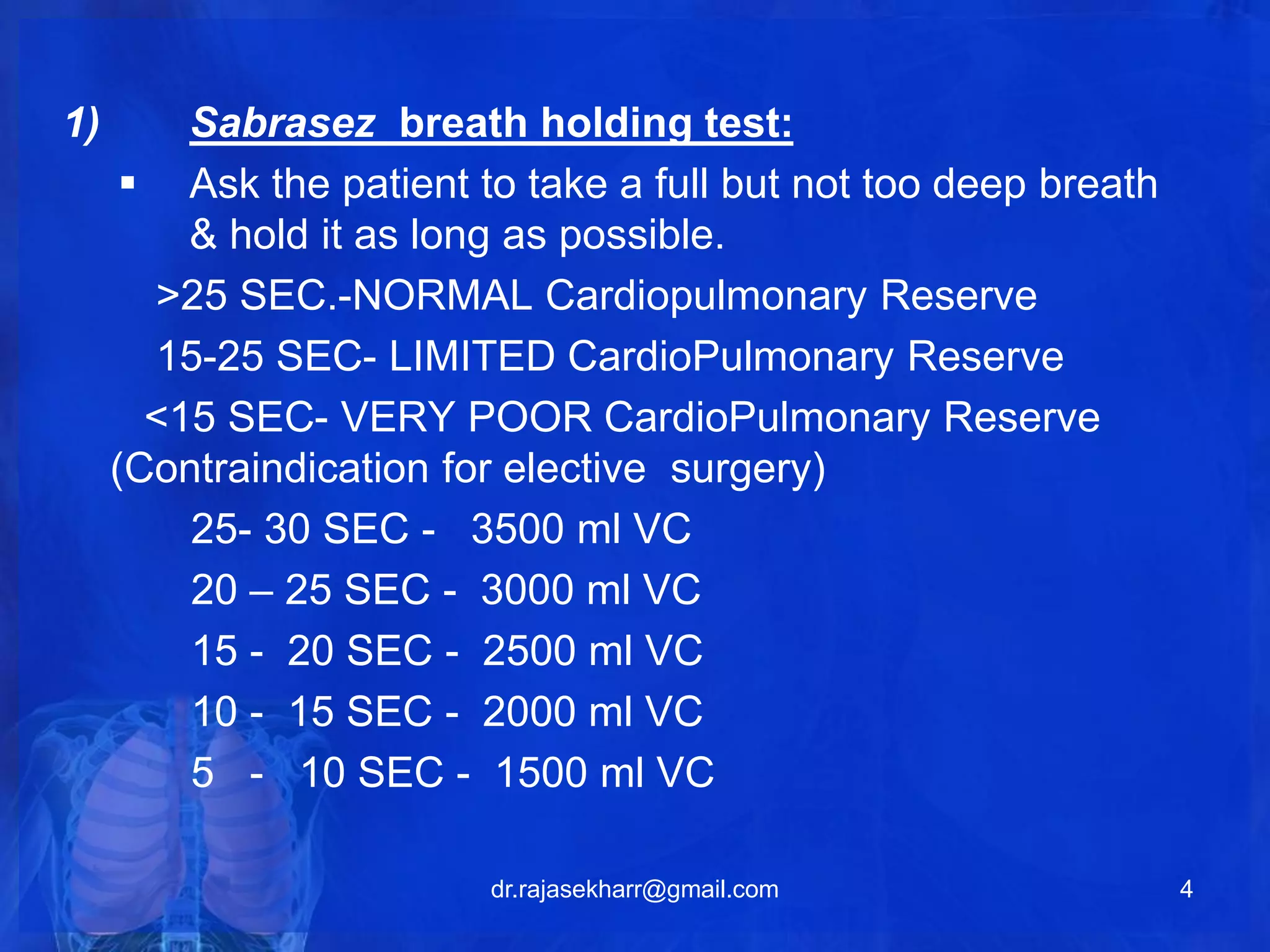 1) Sabrasez breath holding test:

▪ Ask the patient to take a full but not too deep breath & hold it as long as possible.

>25 SEC.-NORMAL Cardiopulmonary Reserve

15-25 SEC- LIMITED CardioPulmonary Reserve

<15 SEC- VERY POOR CardioPulmonary Reserve (Contraindication for elective surgery)

25- 30 SEC - 3500 ml VC

20 – 25 SEC - 3000 ml VC

15 - 20 SEC - 2500 ml VC

10 - 15 SEC - 2000 ml VC

5 - 10 SEC - 1500 ml VC

dr.rajasekharr@gmail.com

4